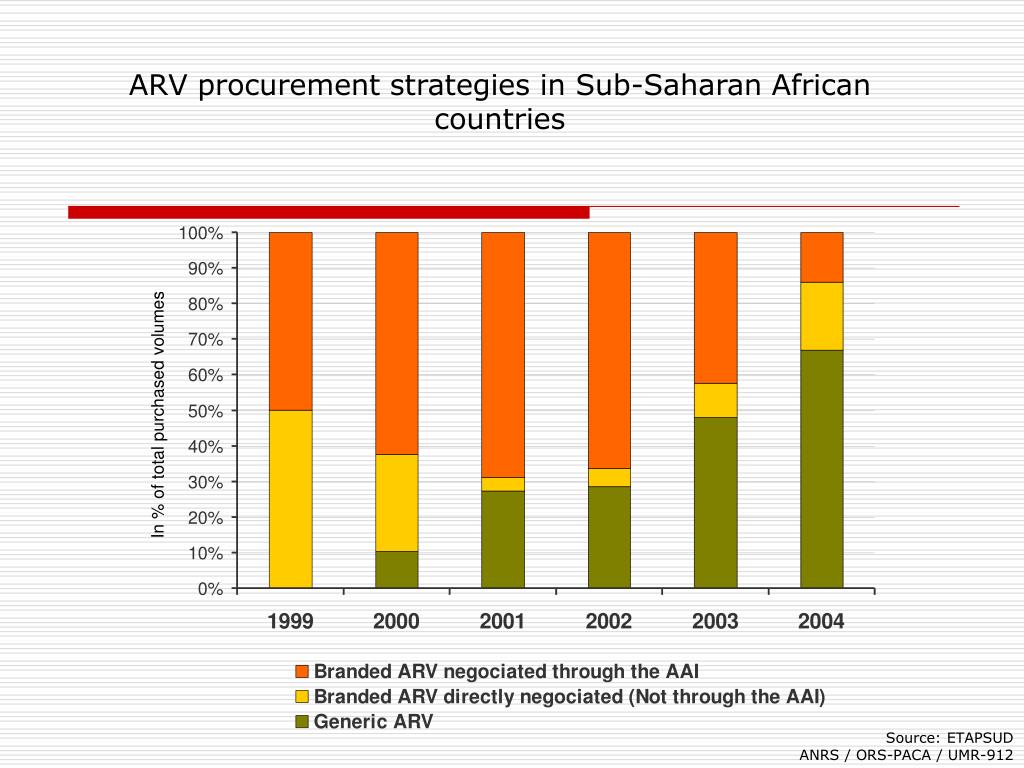 ARV procurement strategies in Sub-Saharan African countries

In % of total purchased volumes

100%
90%
80%
70%
60%
50%
40%
30%
20%
10%
0%

1999 2000 2001 2002 2003 2004

Branded ARV negociated through the AAI
Branded ARV directly negociated (Not through the AAI)
Generic ARV

Source: ETAPSUD
ANRS / ORS-PACA / UMR-912